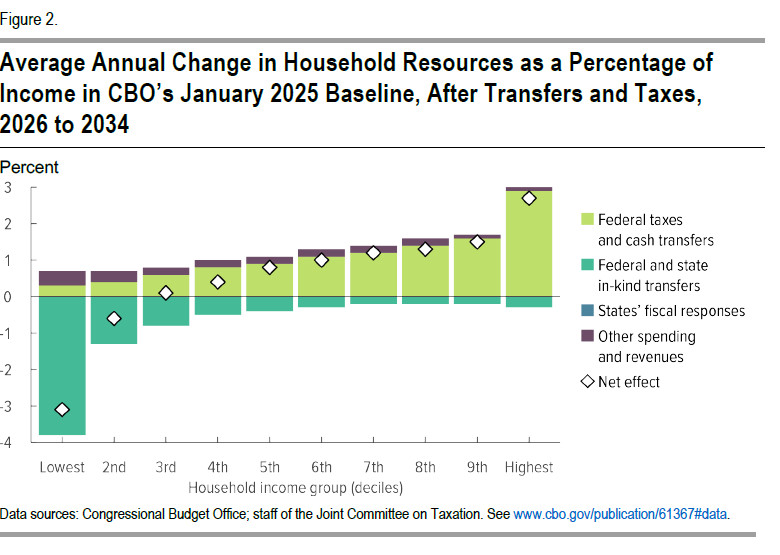 Figure 2.

Average Annual Change in Household Resources as a Percentage of Income in CBO's January 2025 Baseline, After Transfers and Taxes, 2026 to 2034

Percent

3
2
1
0
-1
-2
-3
-4

Federal taxes and cash transfers
Federal and state in-kind transfers
States' fiscal responses
Other spending and revenues
Net effect

Lowest 2nd 3rd 4th 5th 6th 7th 8th 9th Highest
Household income group (deciles)

Data sources: Congressional Budget Office; staff of the Joint Committee on Taxation. See www.cbo.gov/publication/61367#data.